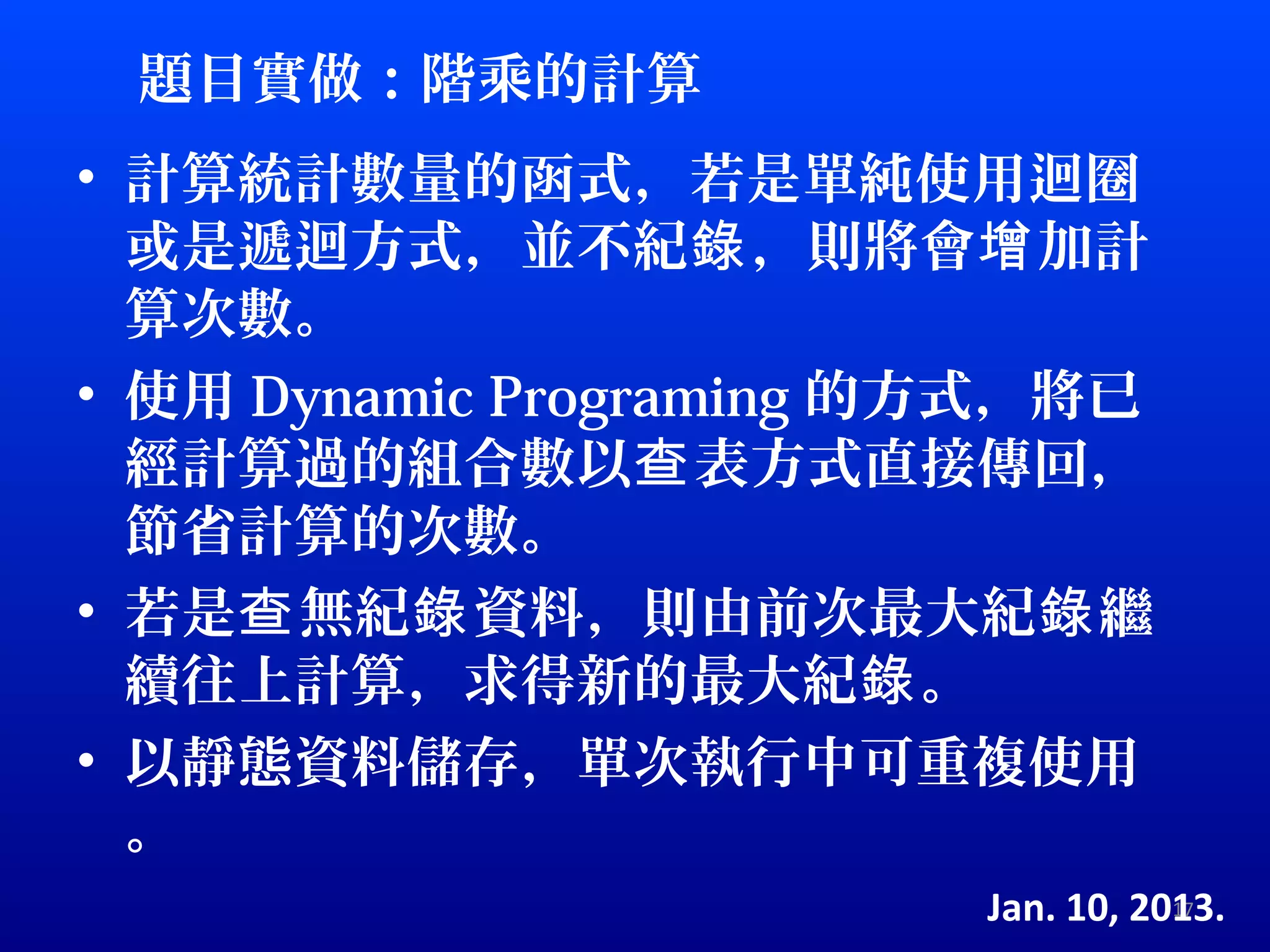 題目實做：階乘的計算

• 計算統計數量的函式，若是單純使用迴圈或是遞迴方式，並不紀錄，則將會增加計算次數。

• 使用 Dynamic Programing 的方式，將已經計算過的組合數以查表方式直接傳回，節省計算的次數。

• 若是查無紀錄資料，則由前次最大紀錄繼續往上計算，求得新的最大紀錄。

• 以靜態資料儲存，單次執行中可重複使用。

Jan. 10, 2013.

17